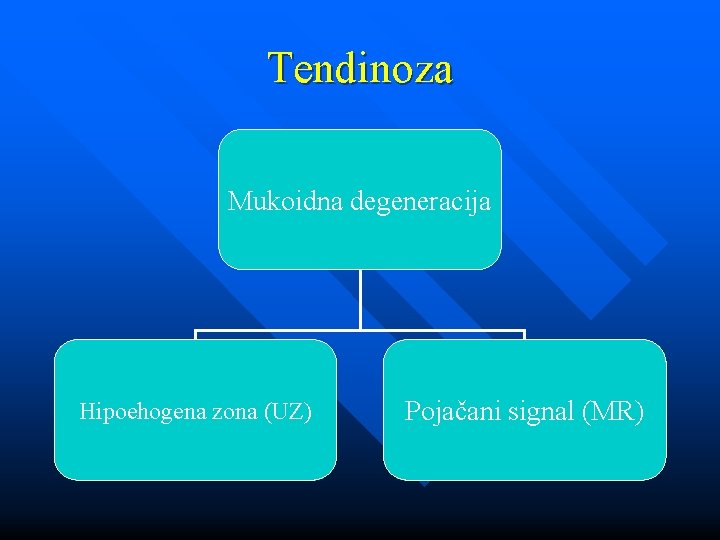 Tendinoza

Mukoidna degeneracija

Hipoehogena zona (UZ)

Pojačani signal (MR)